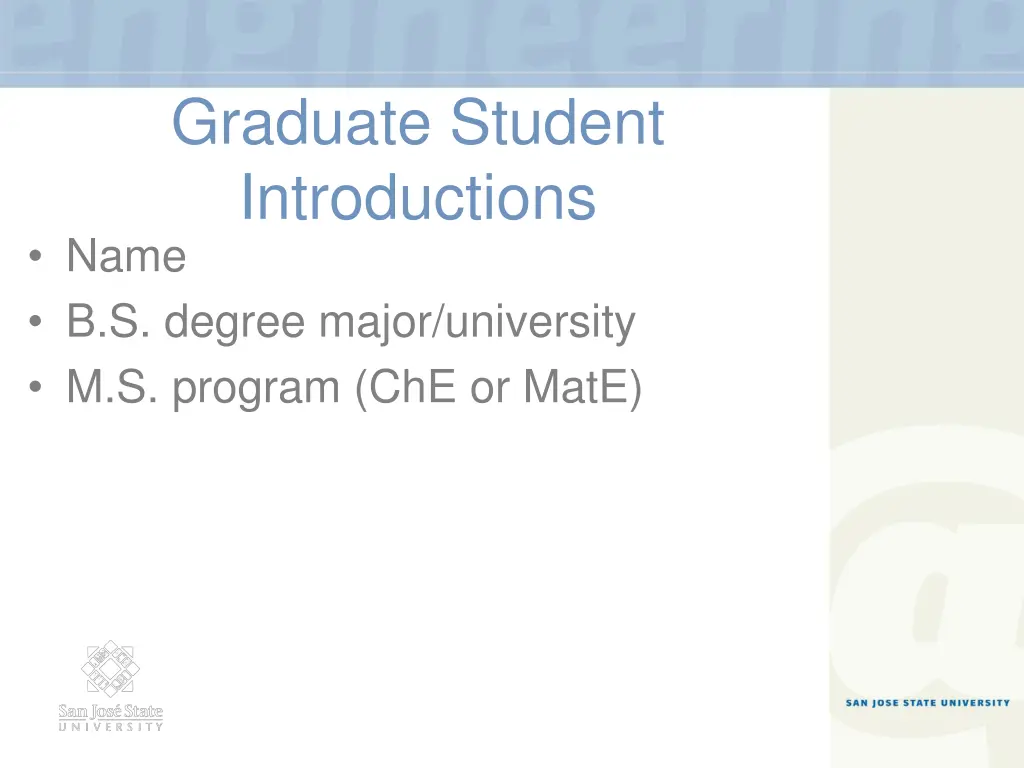 engineering

Graduate Student Introductions

• Name
• B.S. degree major/university
• M.S. program (ChE or MatE)

San José State UNIVERSITY

SAN JOSE STATE UNIVERSITY